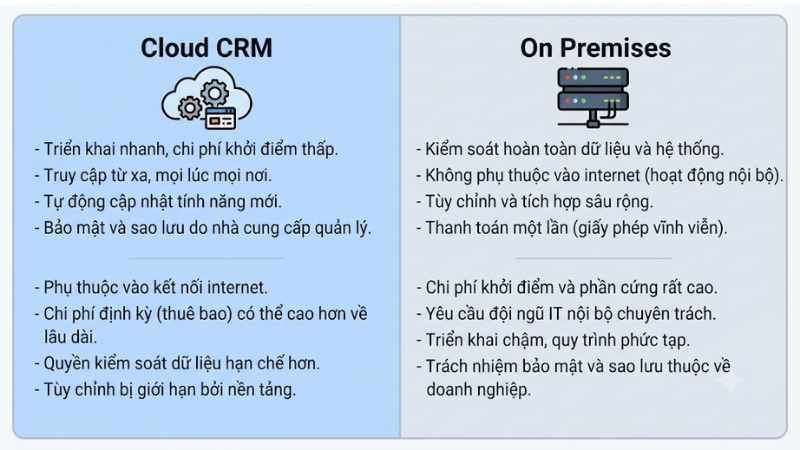 Cloud CRM

- Triển khai nhanh, chi phí khởi điểm thấp.
- Truy cập từ xa, mọi lúc mọi nơi.
- Tự động cập nhật tính năng mới.
- Bảo mật và sao lưu do nhà cung cấp quản lý.

- Phụ thuộc vào kết nối internet.
- Chi phí định kỳ (thuê bao) có thể cao hơn về lâu dài.
- Quyền kiểm soát dữ liệu hạn chế hơn.
- Tùy chỉnh bị giới hạn bởi nền tảng.

On Premises

- Kiểm soát hoàn toàn dữ liệu và hệ thống.
- Không phụ thuộc vào internet (hoạt động nội bộ).
- Tùy chỉnh và tích hợp sâu rộng.
- Thanh toán một lần (giấy phép vĩnh viễn).

- Chi phí khởi điểm và phần cứng rất cao.
- Yêu cầu đội ngũ IT nội bộ chuyên trách.
- Triển khai chậm, quy trình phức tạp.
- Trách nhiệm bảo mật và sao lưu thuộc về doanh nghiệp.